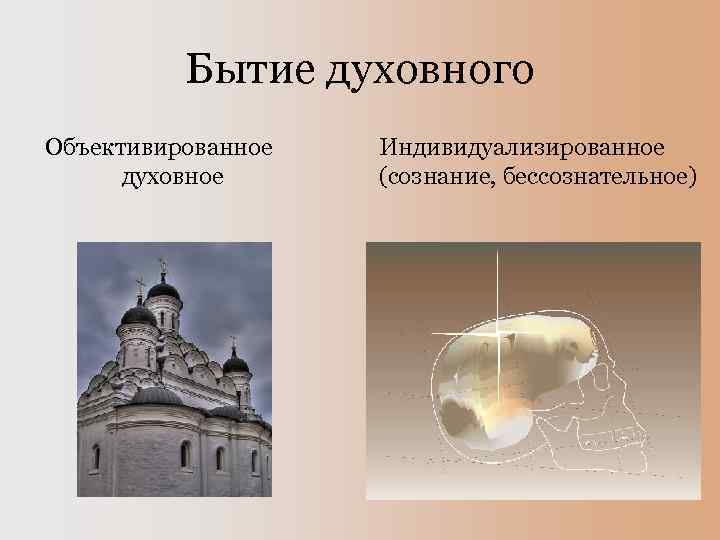 Бытие духовного

Объективированное духовное

Индивидуализированное (сознание, бессознательное)